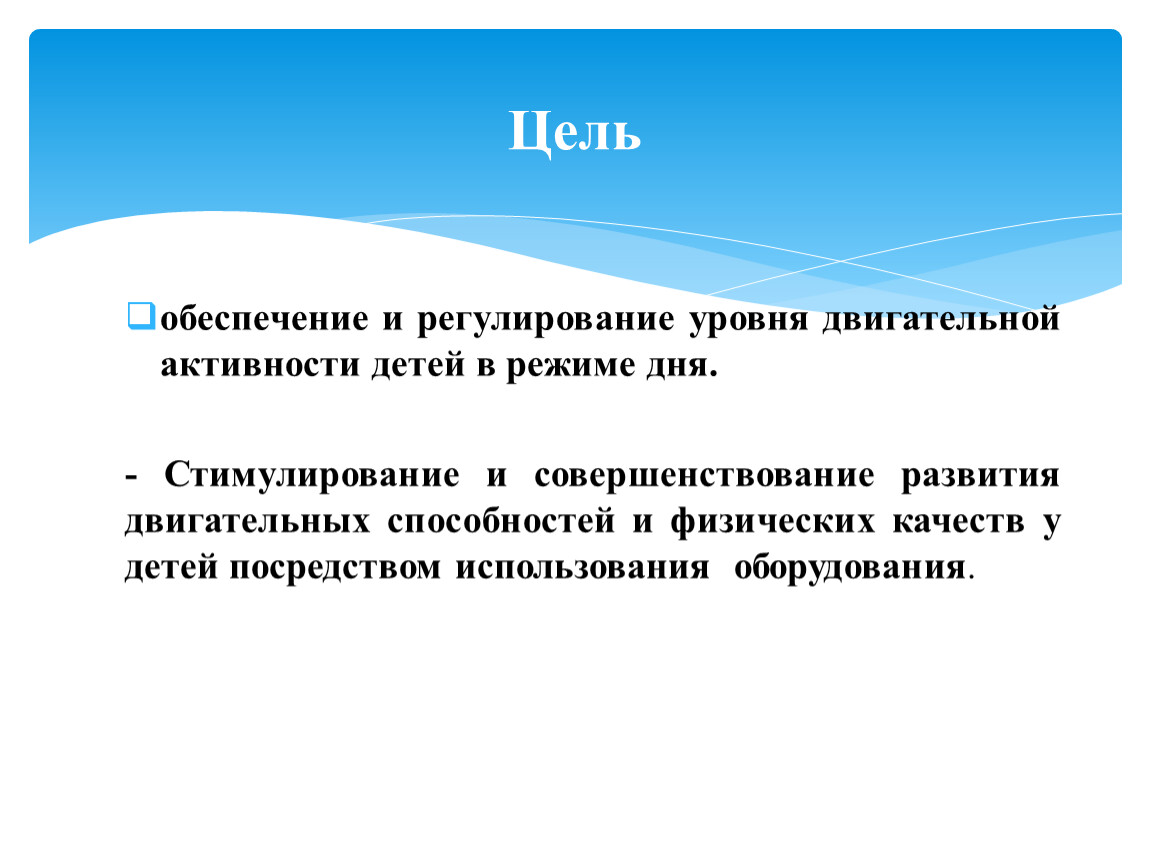 Цель

обеспечение и регулирование уровня двигательной активности детей в режиме дня.

- Стимулирование и совершенствование развития двигательных способностей и физических качеств у детей посредством использования оборудования.